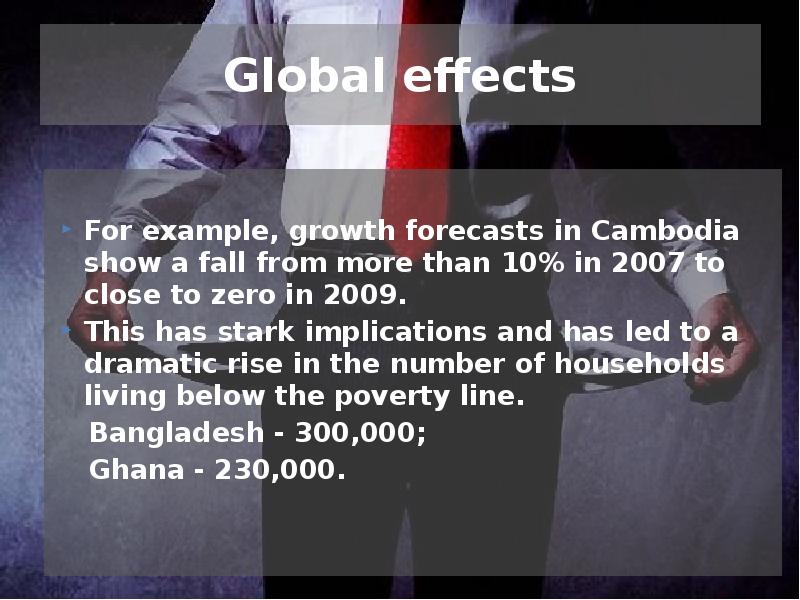 Global effects

For example, growth forecasts in Cambodia show a fall from more than 10% in 2007 to close to zero in 2009.

This has stark implications and has led to a dramatic rise in the number of households living below the poverty line.

Bangladesh - 300,000;

Ghana - 230,000.